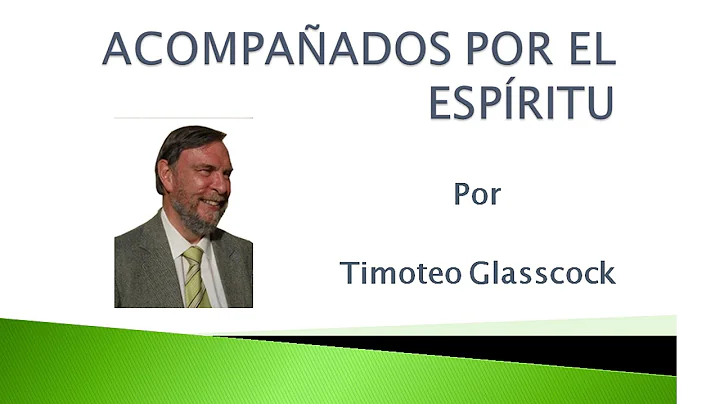 ACOMPAÑADOS POR EL ESPÍRITU

Por

Timoteo Glasscock